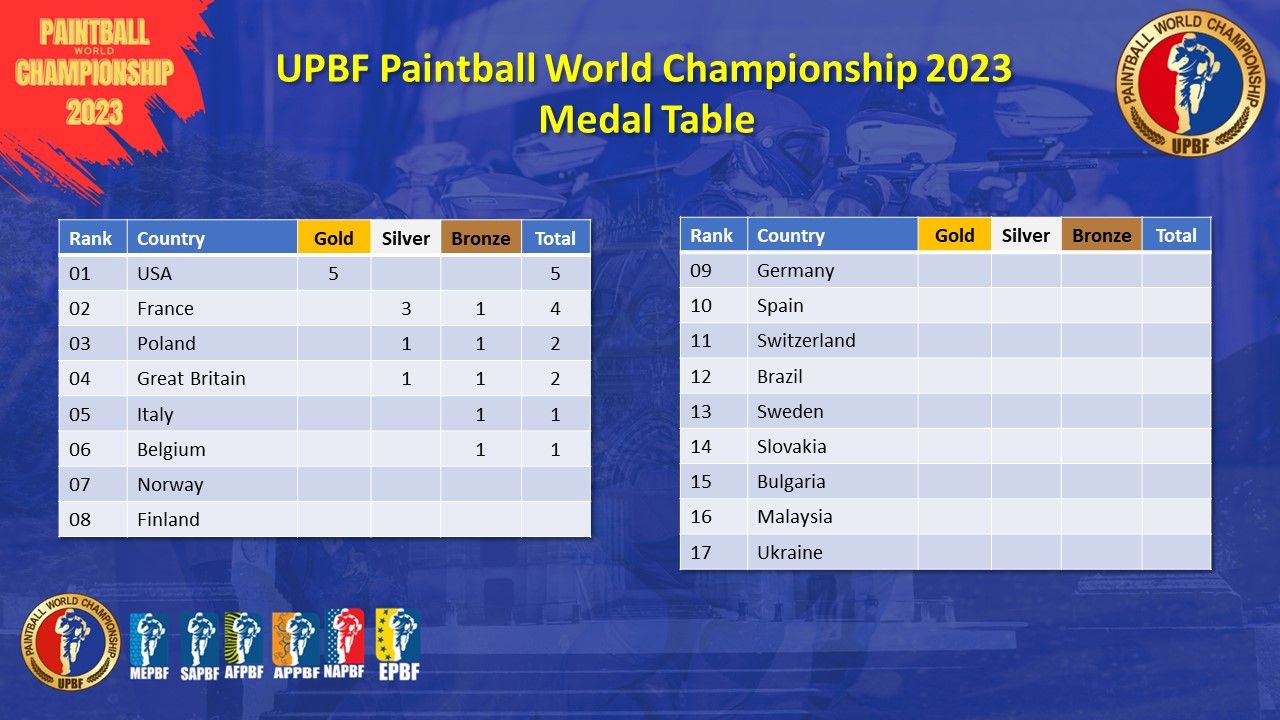 PAINTBALL WORLD CHAMPIONSHIP 2023

UPBF Paintball World Championship 2023
Medal Table

PAINTBALL WORLD CHAMPIONSHIP UPBF

| Rank | Country | Gold | Silver | Bronze | Total |
|---|---|---|---|---|---|
| 01 | USA | 5 | | | 5 |
| 02 | France | | 3 | 1 | 4 |
| 03 | Poland | | 1 | 1 | 2 |
| 04 | Great Britain | | 1 | 1 | 2 |
| 05 | Italy | | | 1 | 1 |
| 06 | Belgium | | | 1 | 1 |
| 07 | Norway | | | | |
| 08 | Finland | | | | |

| Rank | Country | Gold | Silver | Bronze | Total |
|---|---|---|---|---|---|
| 09 | Germany | | | | |
| 10 | Spain | | | | |
| 11 | Switzerland | | | | |
| 12 | Brazil | | | | |
| 13 | Sweden | | | | |
| 14 | Slovakia | | | | |
| 15 | Bulgaria | | | | |
| 16 | Malaysia | | | | |
| 17 | Ukraine | | | | |

PAINTBALL WORLD CHAMPIONSHIP UPBF MEPBF SAPBF AFPBF APPBF NAPBF EPBF